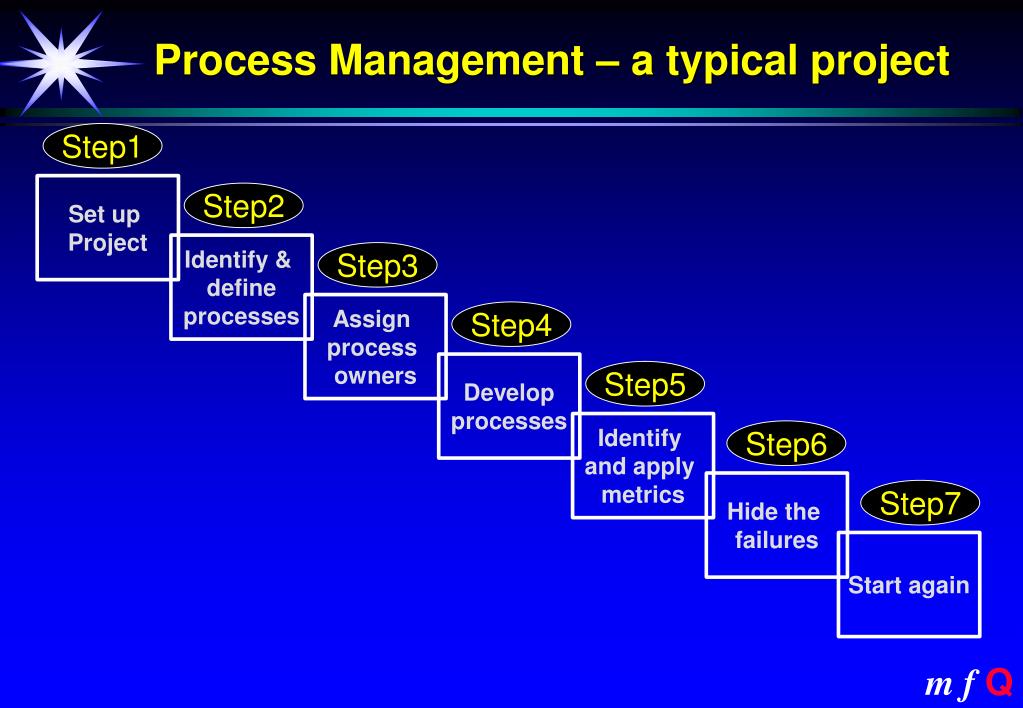 Process Management – a typical project

Step1

Set up Project

Step2

Identify & define processes

Step3

Assign process owners

Step4

Develop processes

Step5

Identify and apply metrics

Step6

Hide the failures

Step7

Start again

m f Q